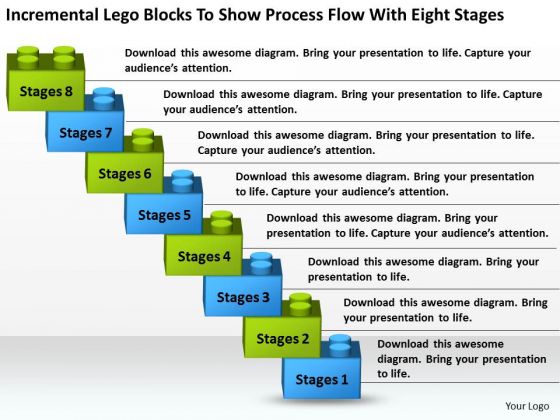 Incremental Lego Blocks To Show Process Flow With Eight Stages

Stages 8

Download this awesome diagram. Bring your presentation to life. Capture your audience's attention.

Stages 7

Download this awesome diagram. Bring your presentation to life. Capture your audience's attention.

Stages 6

Download this awesome diagram. Bring your presentation to life. Capture your audience's attention.

Stages 5

Download this awesome diagram. Bring your presentation to life. Capture your audience's attention.

Stages 4

Download this awesome diagram. Bring your presentation to life. Capture your audience's attention.

Stages 3

Download this awesome diagram. Bring your presentation to life.

Stages 2

Download this awesome diagram. Bring your presentation to life.

Stages 1

Download this awesome diagram. Bring your presentation to life.

Your Logo